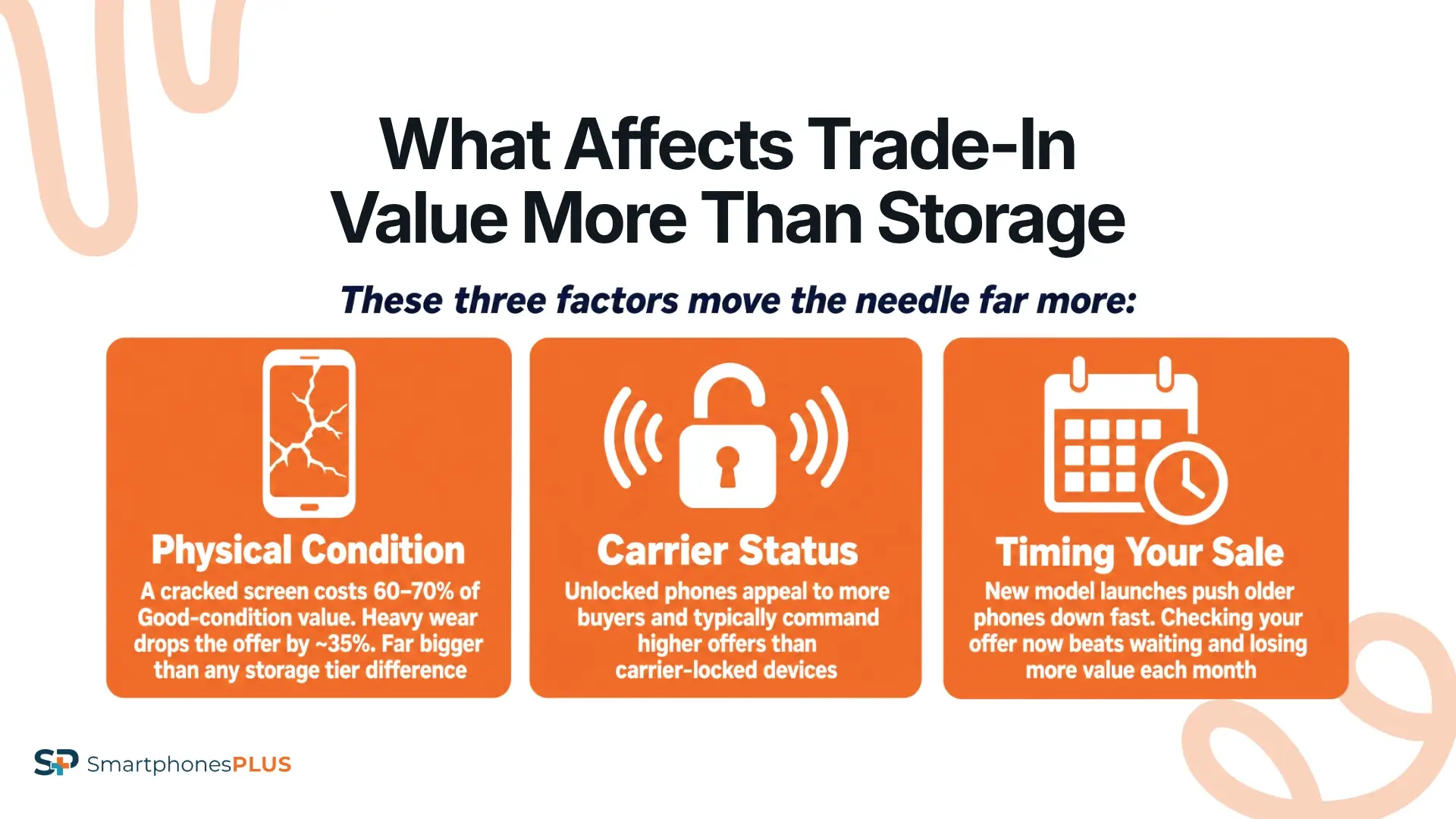 What Affects Trade-In Value More Than Storage

These three factors move the needle far more:

Physical Condition

A cracked screen costs 60–70% of Good-condition value. Heavy wear drops the offer by ~35%. Far bigger than any storage tier difference

Carrier Status

Unlocked phones appeal to more buyers and typically command higher offers than carrier-locked devices

Timing Your Sale

New model launches push older phones down fast. Checking your offer now beats waiting and losing more value each month

SP SmartphonesPLUS